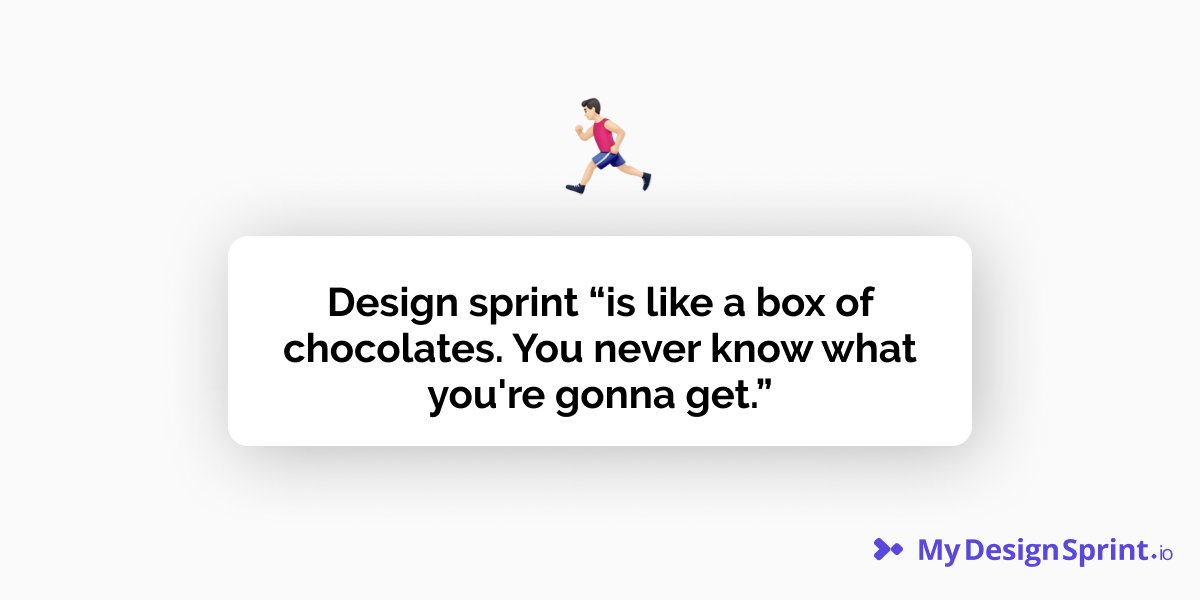 Design sprint “is like a box of chocolates. You never know what you're gonna get.”

My Design Sprint.io